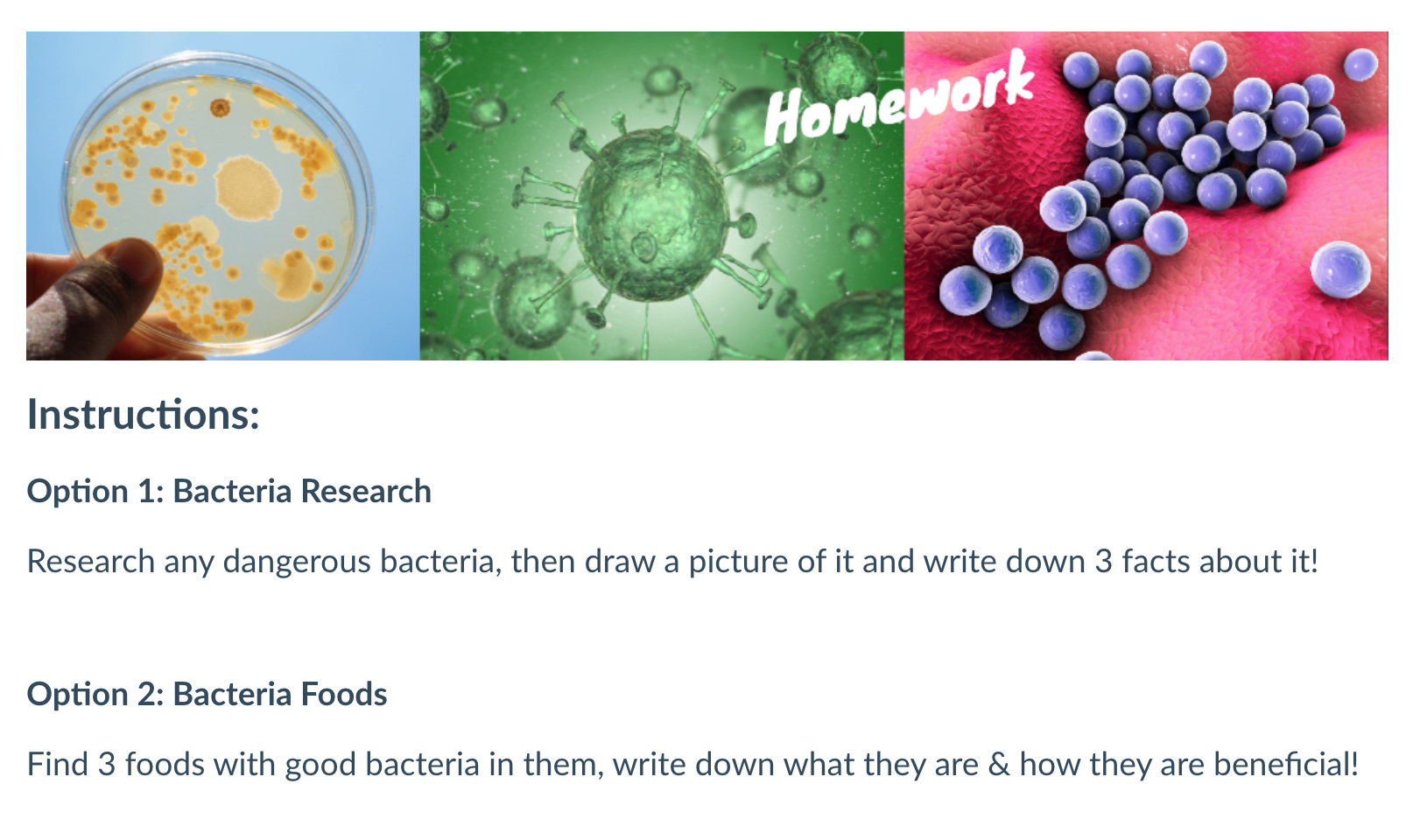 Homework

Instructions:

Option 1: Bacteria Research

Research any dangerous bacteria, then draw a picture of it and write down 3 facts about it!

Option 2: Bacteria Foods

Find 3 foods with good bacteria in them, write down what they are & how they are beneficial!